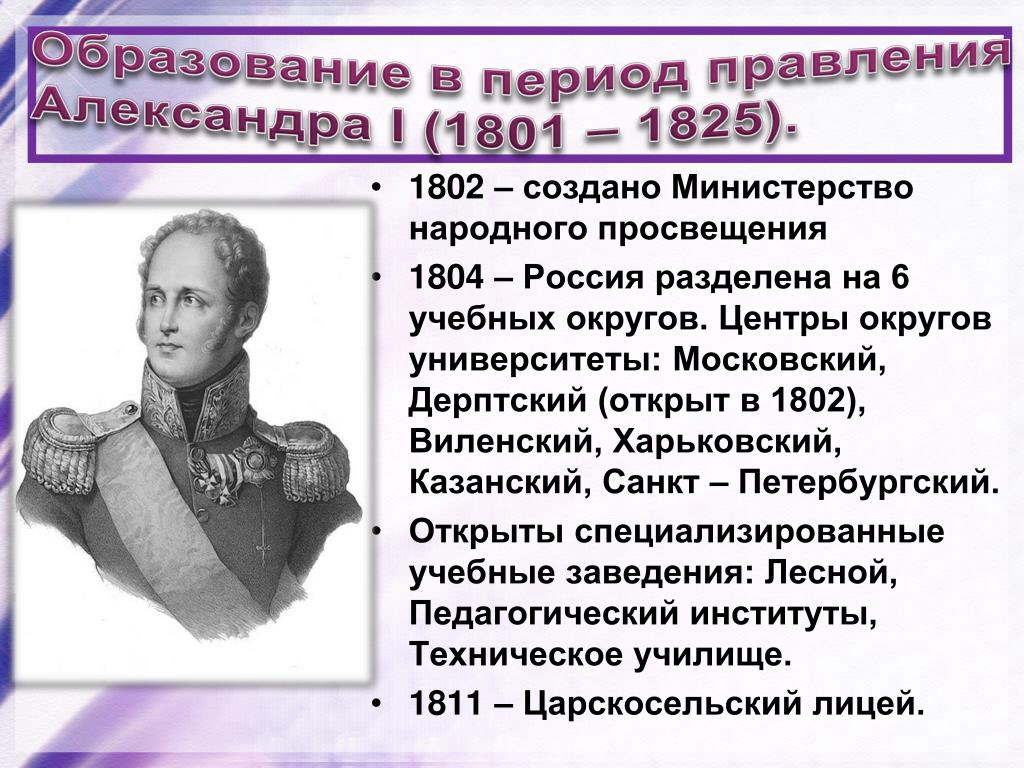 Образование в период правления Александра I (1801 – 1825).

• 1802 – создано Министерство народного просвещения
• 1804 – Россия разделена на 6 учебных округов. Центры округов университеты: Московский, Дерптский (открыт в 1802), Виленский, Харьковский, Казанский, Санкт – Петербургский.
• Открыты специализированные учебные заведения: Лесной, Педагогический институты, Техническое училище.
• 1811 – Царскосельский лицей.